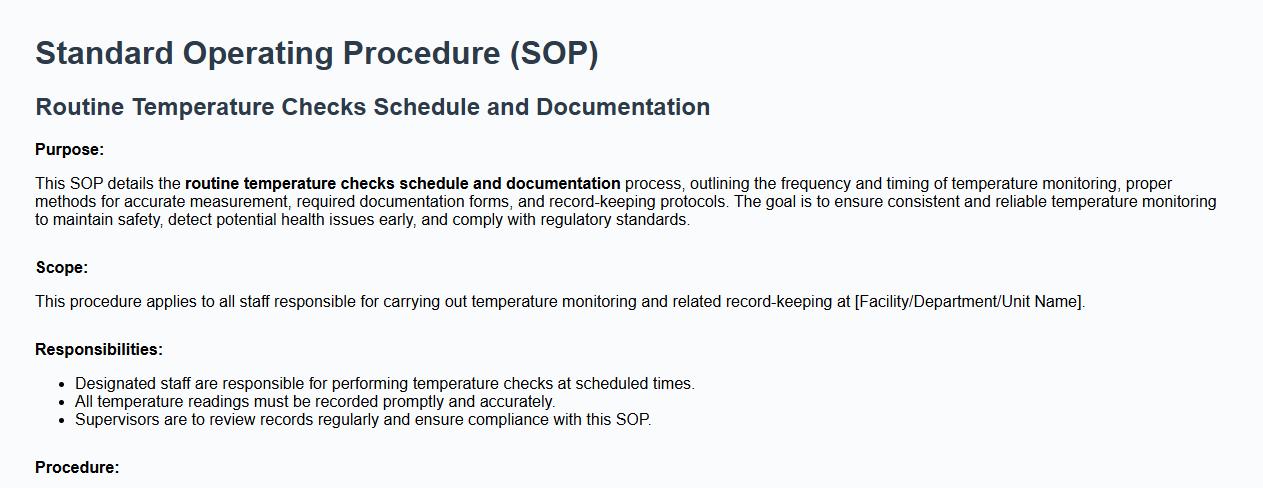 Standard Operating Procedure (SOP)

Routine Temperature Checks Schedule and Documentation

Purpose:

This SOP details the routine temperature checks schedule and documentation process, outlining the frequency and timing of temperature monitoring, proper methods for accurate measurement, required documentation forms, and record-keeping protocols. The goal is to ensure consistent and reliable temperature monitoring to maintain safety, detect potential health issues early, and comply with regulatory standards.

Scope:

This procedure applies to all staff responsible for carrying out temperature monitoring and related record-keeping at [Facility/Department/Unit Name].

Responsibilities:

- Designated staff are responsible for performing temperature checks at scheduled times.
- All temperature readings must be recorded promptly and accurately.
- Supervisors are to review records regularly and ensure compliance with this SOP.

Procedure: